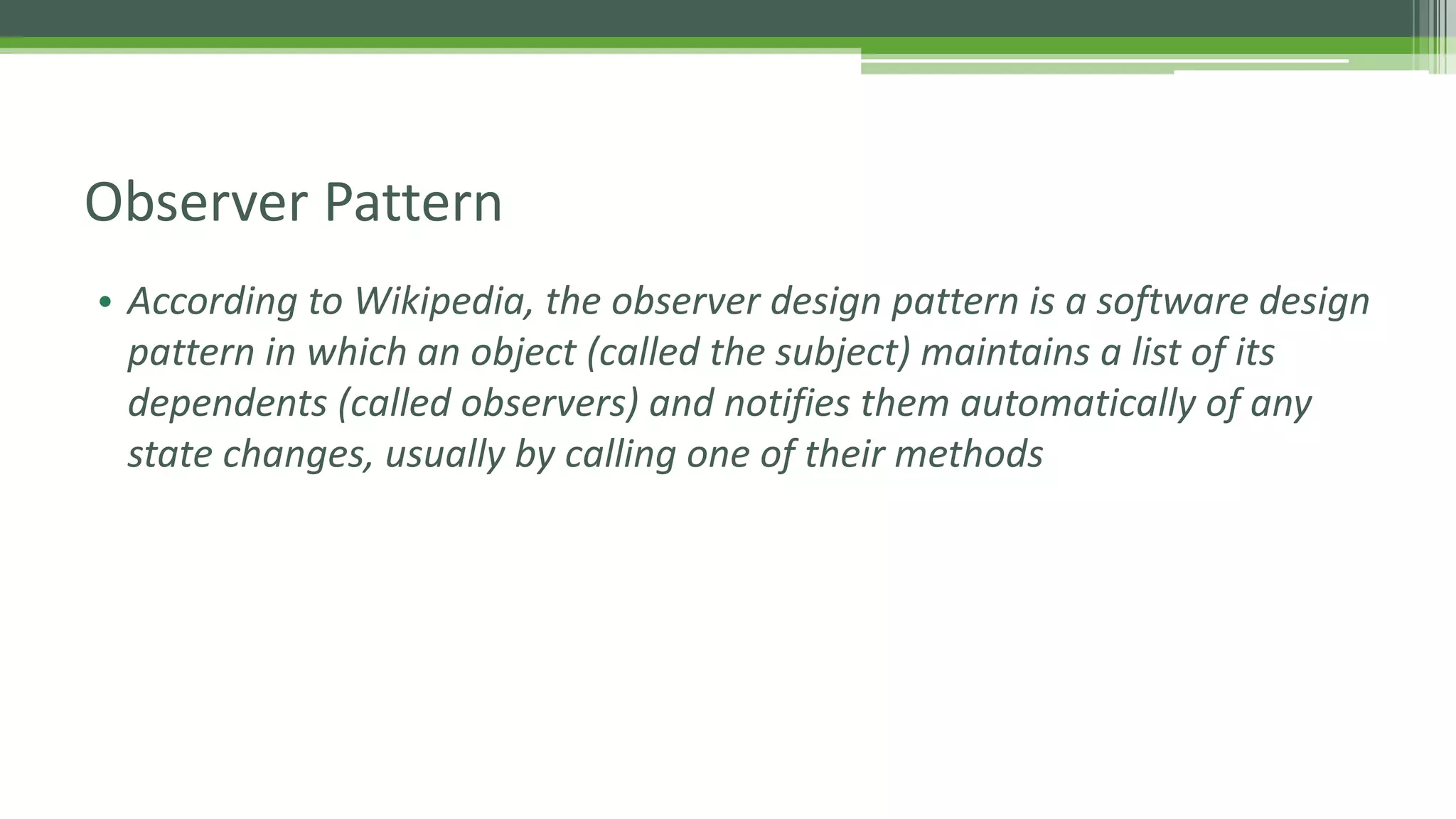 Observer Pattern

• According to Wikipedia, the observer design pattern is a software design pattern in which an object (called the subject) maintains a list of its dependents (called observers) and notifies them automatically of any state changes, usually by calling one of their methods